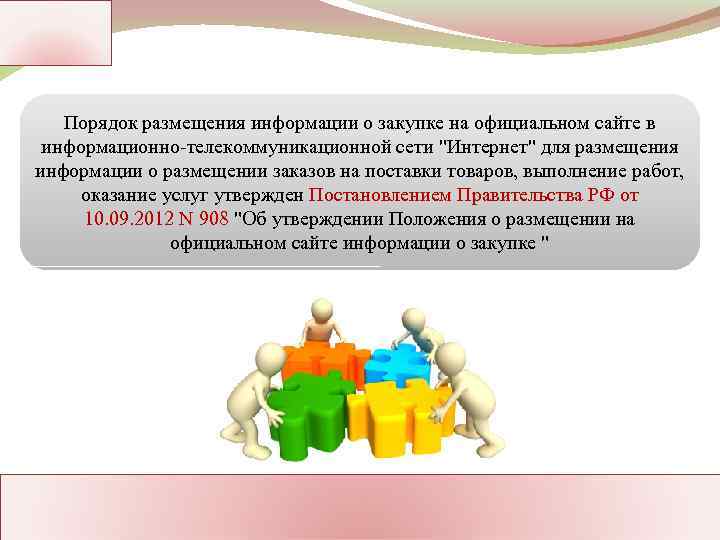 Порядок размещения информации о закупке на официальном сайте в информационно-телекоммуникационной сети "Интернет" для размещения информации о размещении заказов на поставки товаров, выполнение работ, оказание услуг утвержден Постановлением Правительства РФ от 10.09.2012 N 908 "Об утверждении Положения о размещении на официальном сайте информации о закупке "